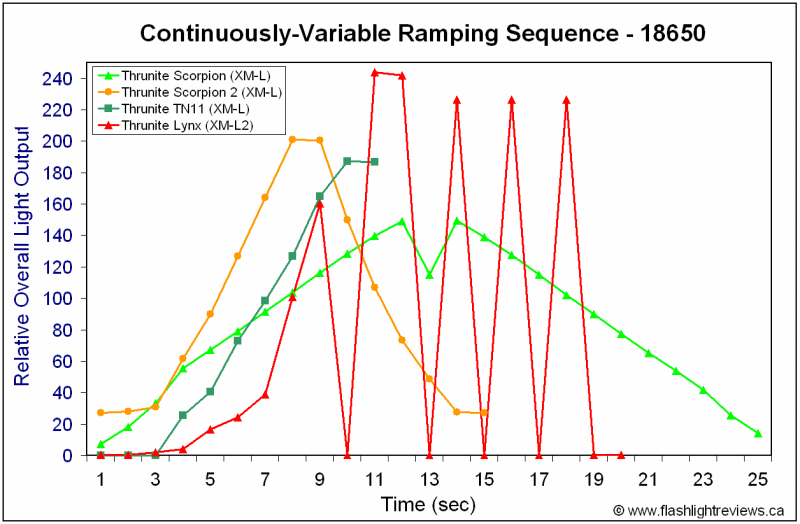 Continuously-Variable Ramping Sequence - 18650

Thrunite Scorpion (XM-L)
Thrunite Scorpion 2 (XM-L)
Thrunite TN11 (XM-L)
Thrunite Lynx (XM-L2)

Relative Overall Light Output

240
220
200
180
160
140
120
100
80
60
40
20
0

1 3 5 7 9 11 13 15 17 19 21 23 25

Time (sec)

© www.flashlightreviews.ca